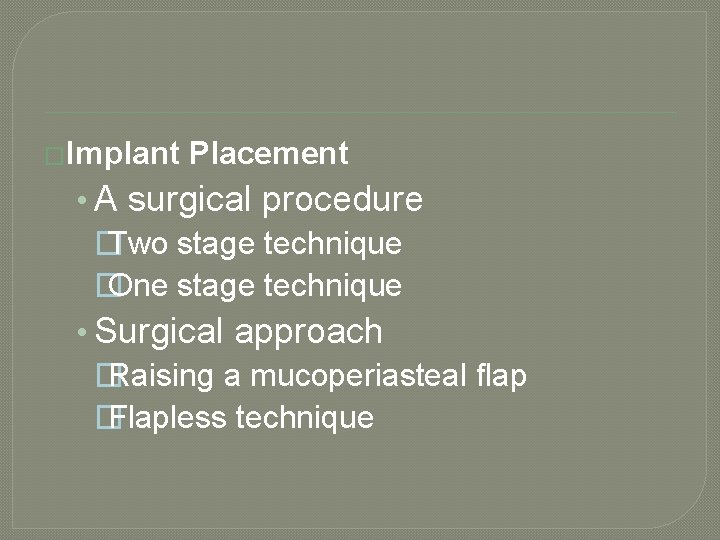 Implant Placement

• A surgical procedure

Two stage technique

One stage technique

• Surgical approach

Raising a mucoperiasteal flap

Flapless technique